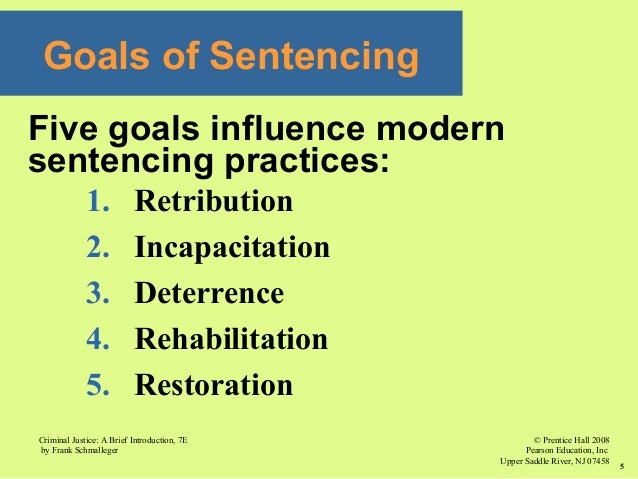 Goals of Sentencing

Five goals influence modern sentencing practices:

1. Retribution
2. Incapacitation
3. Deterrence
4. Rehabilitation
5. Restoration

Criminal Justice: A Brief Introduction, 7E
by Frank Schmalleger

© Prentice Hall 2008
Pearson Education, Inc
Upper Saddle River, NJ 07458

5